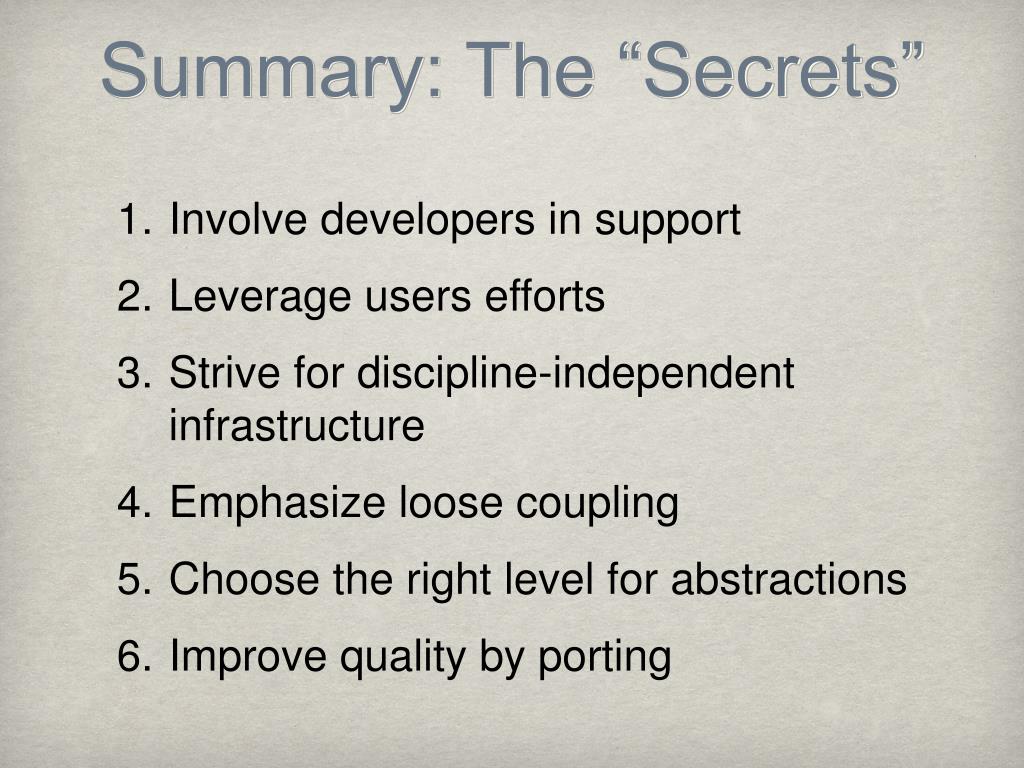 Summary: The “Secrets”

1. Involve developers in support
2. Leverage users efforts
3. Strive for discipline-independent infrastructure
4. Emphasize loose coupling
5. Choose the right level for abstractions
6. Improve quality by porting